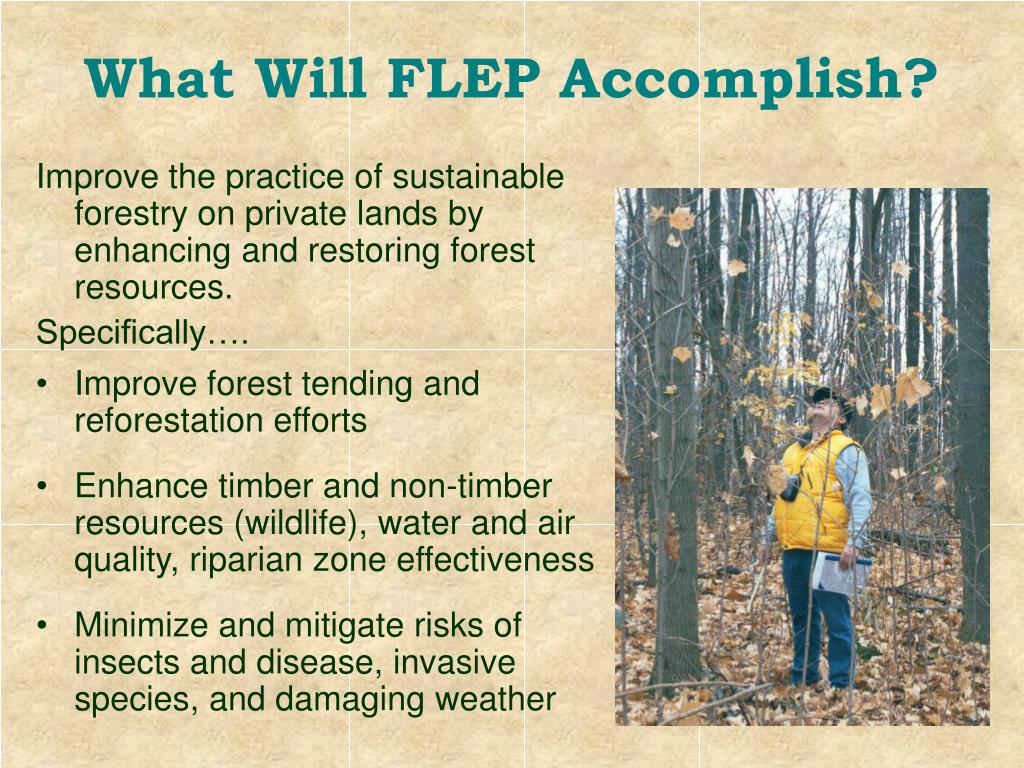 What Will FLEP Accomplish?

Improve the practice of sustainable forestry on private lands by enhancing and restoring forest resources.

Specifically….

• Improve forest tending and reforestation efforts

• Enhance timber and non-timber resources (wildlife), water and air quality, riparian zone effectiveness

• Minimize and mitigate risks of insects and disease, invasive species, and damaging weather